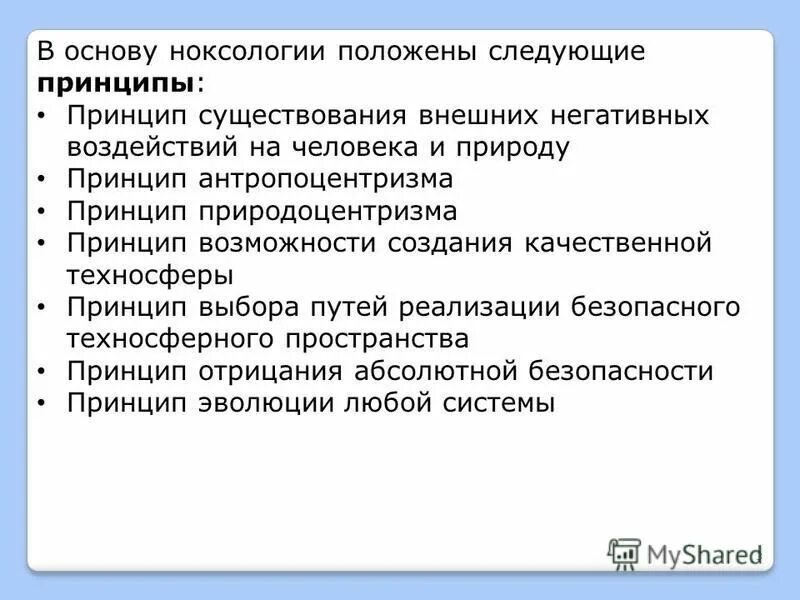 В основу ноксологии положены следующие **принципы**:

• Принцип существования внешних негативных воздействий на человека и природу
• Принцип антропоцентризма
• Принцип природоцентризма
• Принцип возможности создания качественной техносферы
• Принцип выбора путей реализации безопасного техносферного пространства
• Принцип отрицания абсолютной безопасности
• Принцип эволюции любой системы

MyShared